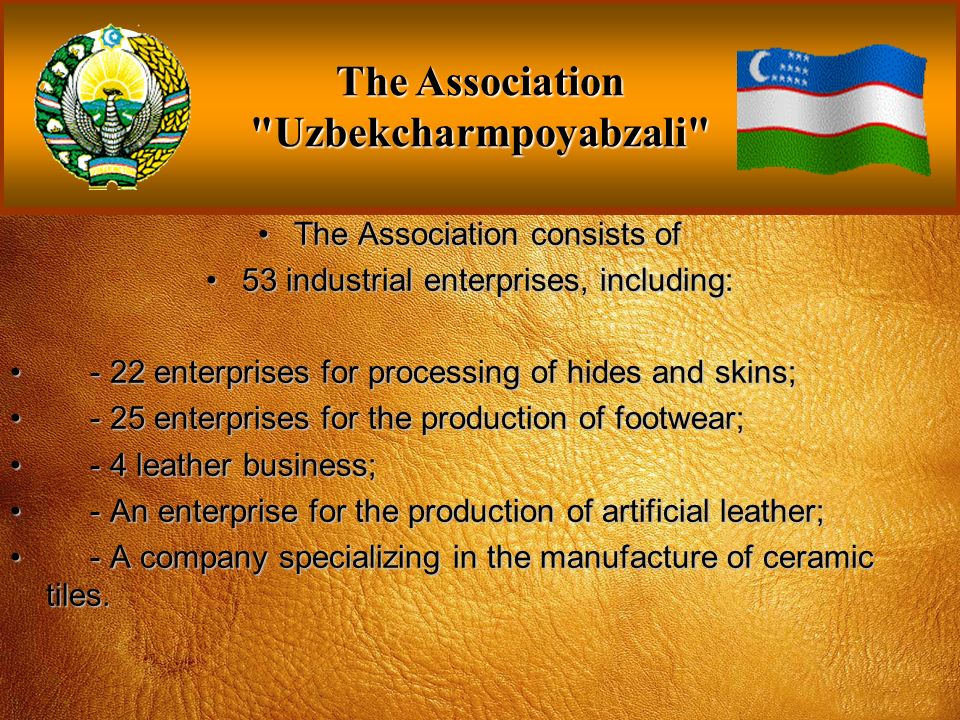 The Association "Uzbekcharmpoyabzali"

• The Association consists of

• 53 industrial enterprises, including:

• - 22 enterprises for processing of hides and skins;

• - 25 enterprises for the production of footwear;

• - 4 leather business;

• - An enterprise for the production of artificial leather;

• - A company specializing in the manufacture of ceramic tiles.